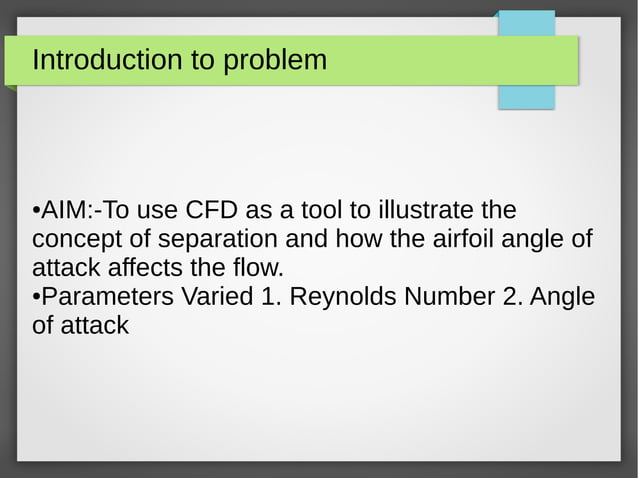 Introduction to problem

•AIM:-To use CFD as a tool to illustrate the concept of separation and how the airfoil angle of attack affects the flow.
•Parameters Varied 1. Reynolds Number 2. Angle of attack